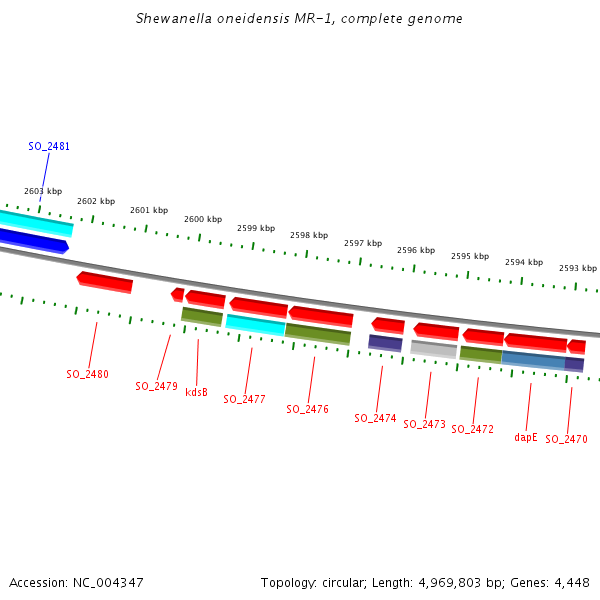 Shewanella oneidensis MR-1, complete genome

SO_2481

2603 kbp
2602 kbp
2601 kbp
2600 kbp
2599 kbp
2598 kbp
2597 kbp
2596 kbp
2595 kbp
2594 kbp
2593 kbp

SO_2480
SO_2479
kdsB
SO_2477
SO_2476
SO_2474
SO_2473
SO_2472
dapE
SO_2470

Accession: NC_004347

Topology: circular; Length: 4,969,803 bp; Genes: 4,448